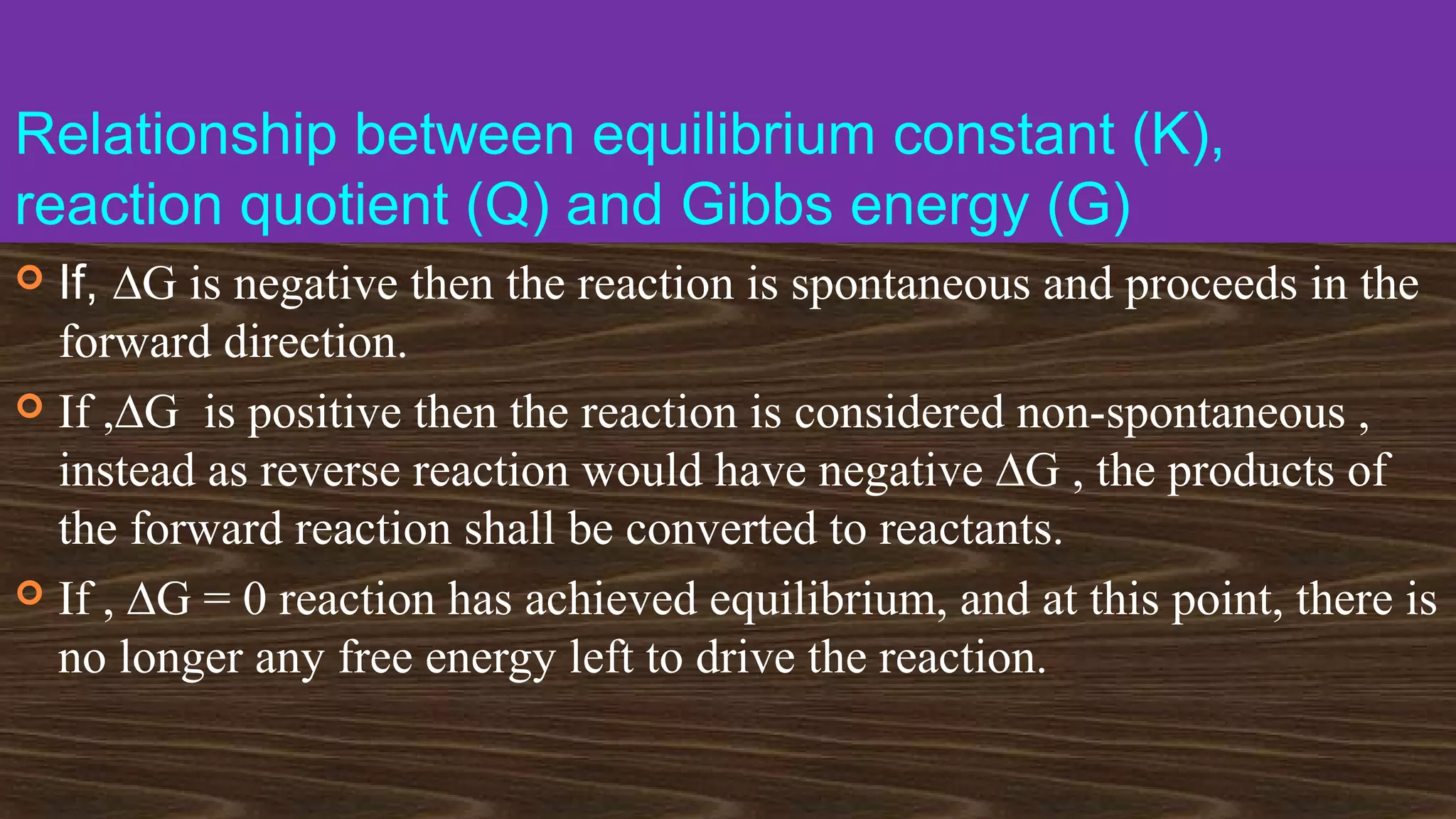 Relationship between equilibrium constant (K), reaction quotient (Q) and Gibbs energy (G)

If, $\Delta G$ is negative then the reaction is spontaneous and proceeds in the forward direction.

If ,$\Delta G$ is positive then the reaction is considered non-spontaneous , instead as reverse reaction would have negative $\Delta G$ , the products of the forward reaction shall be converted to reactants.

If , $\Delta G = 0$ reaction has achieved equilibrium, and at this point, there is no longer any free energy left to drive the reaction.